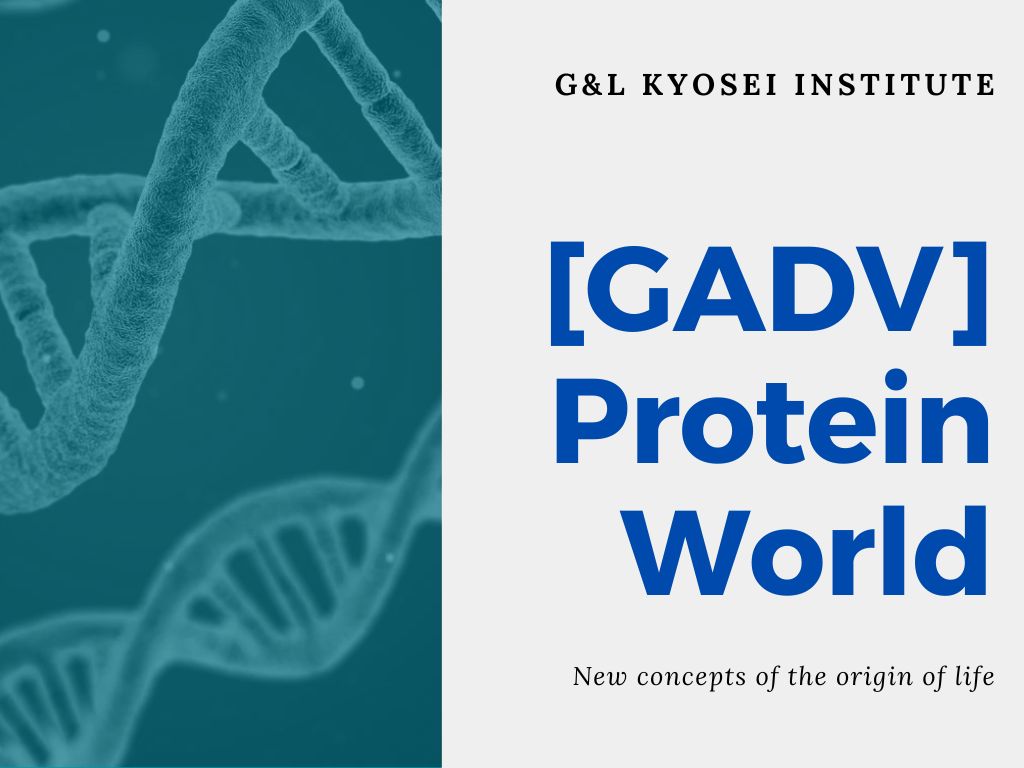 G&L KYOSEI INSTITUTE

[GADV] Protein World

New concepts of the origin of life